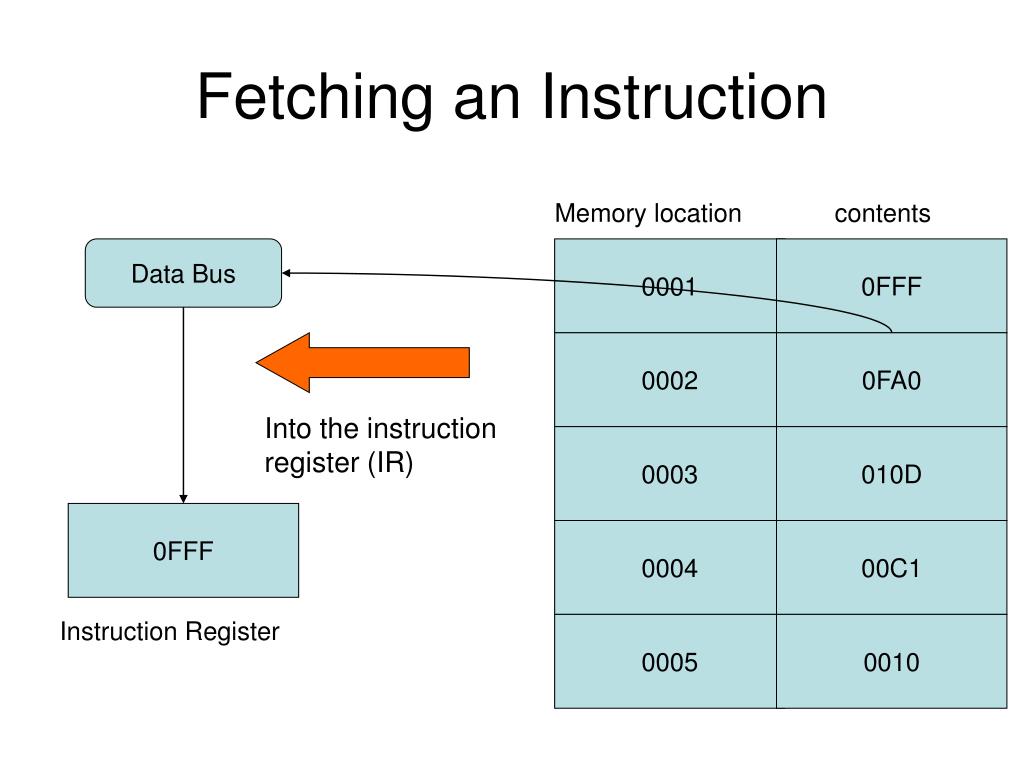 Fetching an Instruction

Data Bus

Into the instruction register (IR)

0FFF

Instruction Register

| Memory location | contents |
|---|---|
| 0001 | 0FFF |
| 0002 | 0FA0 |
| 0003 | 010D |
| 0004 | 00C1 |
| 0005 | 0010 |